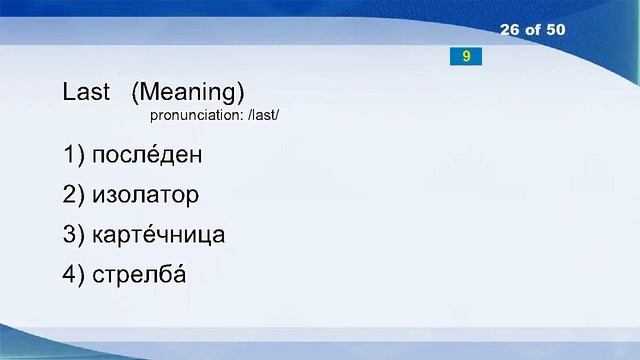 26 of 50

9

Last (Meaning)
pronunciation: /last/

1) после́ден

2) изолатор

3) карте́чница

4) стрелба́